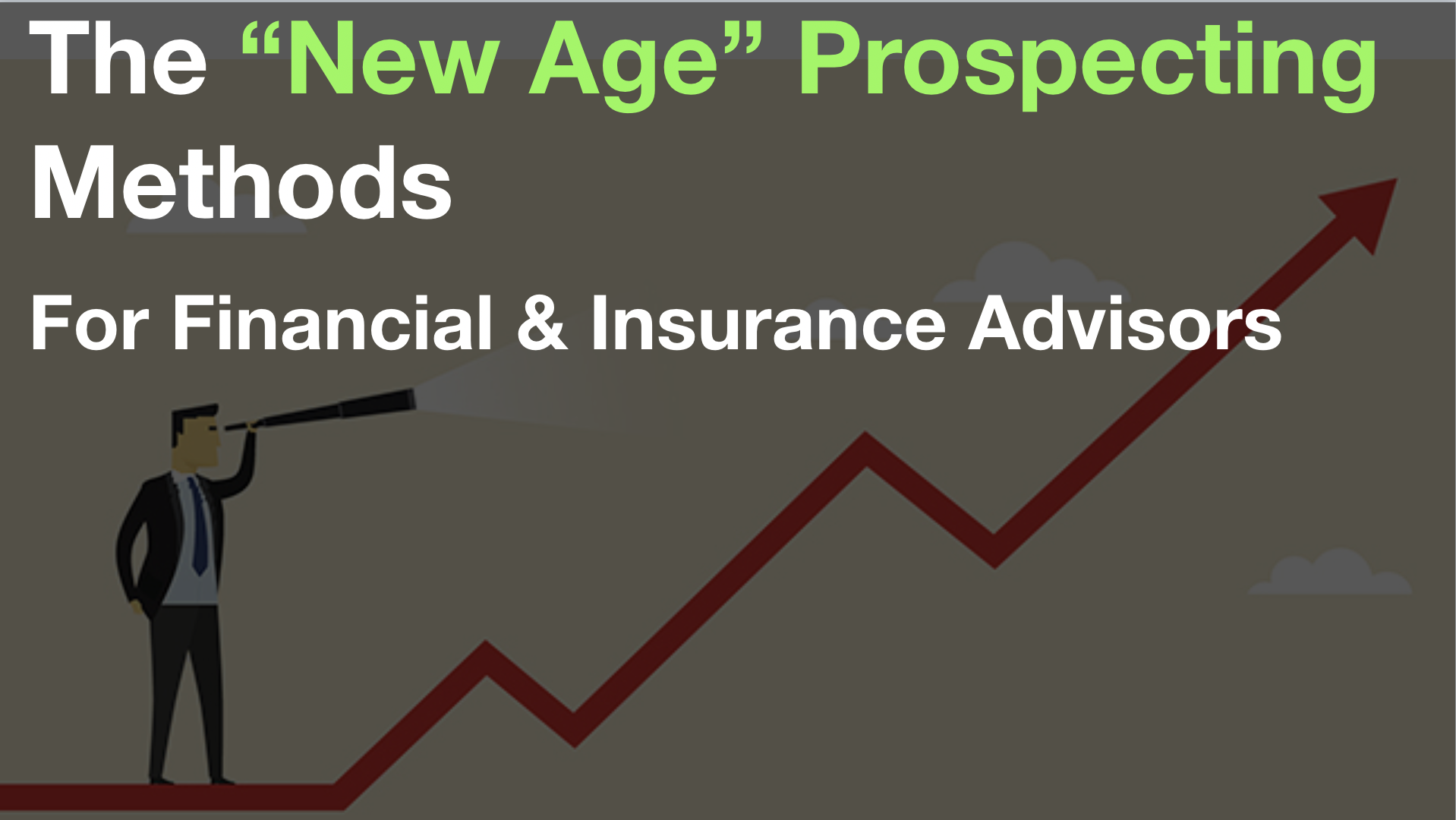 The “New Age” Prospecting Methods

For Financial & Insurance Advisors